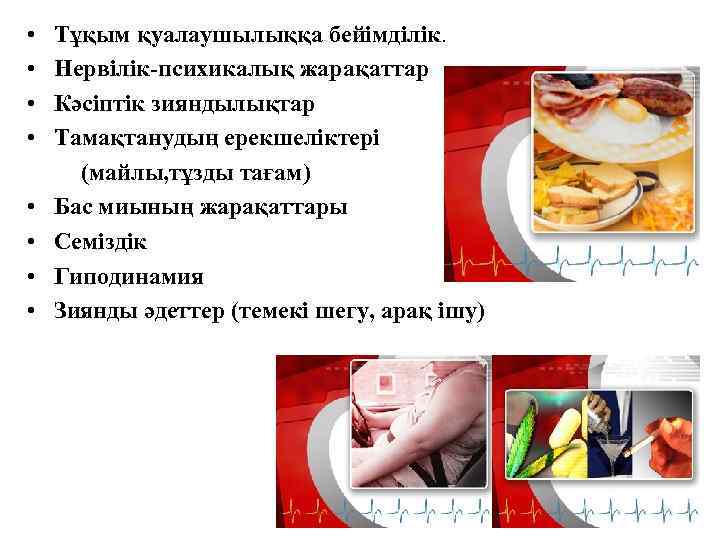 • Тұқым қуалаушылыққа бейімділік.
• Нервілік-психикалық жарақаттар
• Кәсіптік зияндылықтар
• Тамақтанудың ерекшеліктері (майлы,тұзды тағам)
• Бас миының жарақаттары
• Семіздік
• Гиподинамия
• Зиянды әдеттер (темекі шегу, арақ ішу)